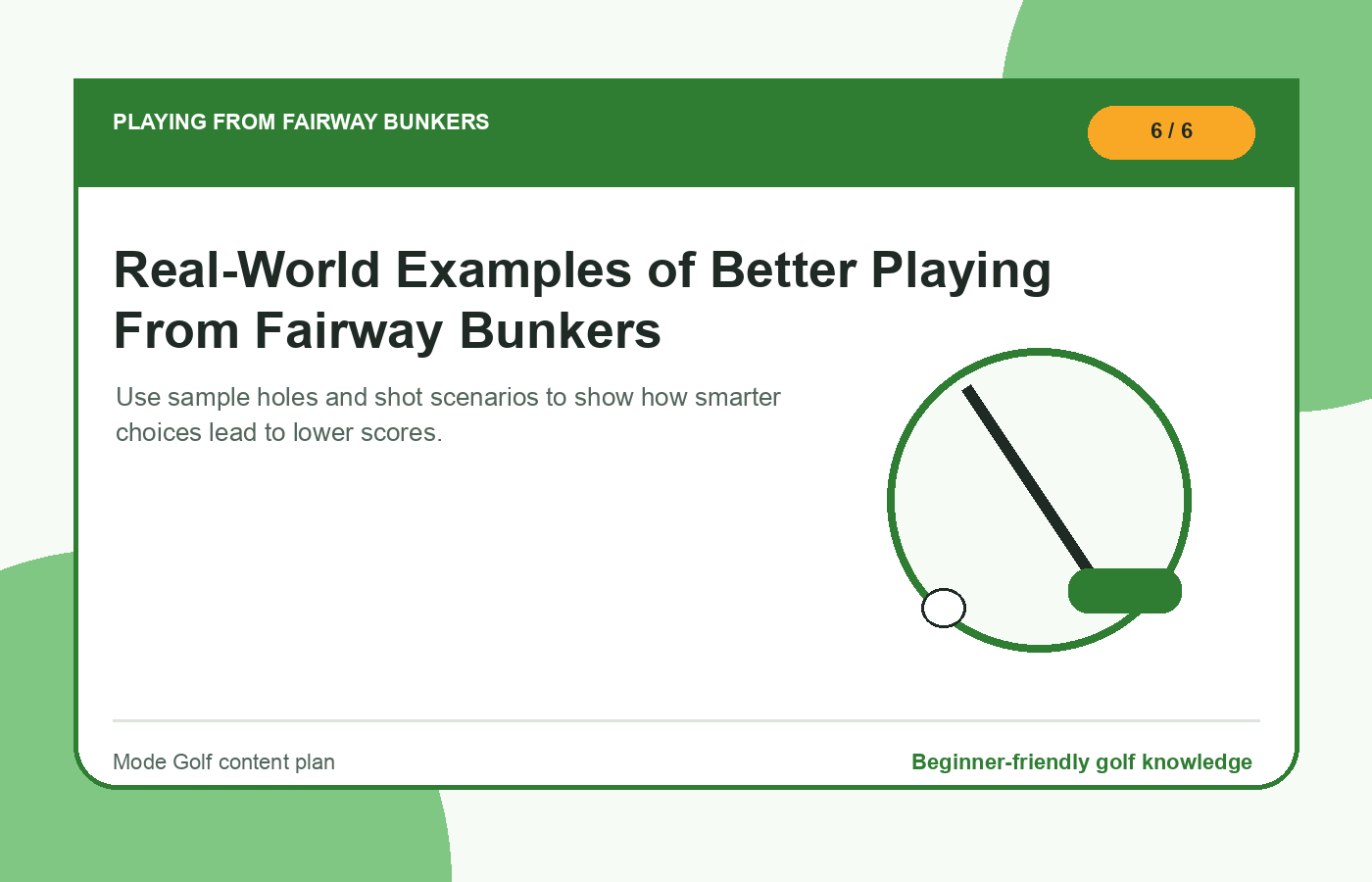 PLAYING FROM FAIRWAY BUNKERS

6 / 6

Real-World Examples of Better Playing From Fairway Bunkers

Use sample holes and shot scenarios to show how smarter choices lead to lower scores.

Mode Golf content plan

Beginner-friendly golf knowledge